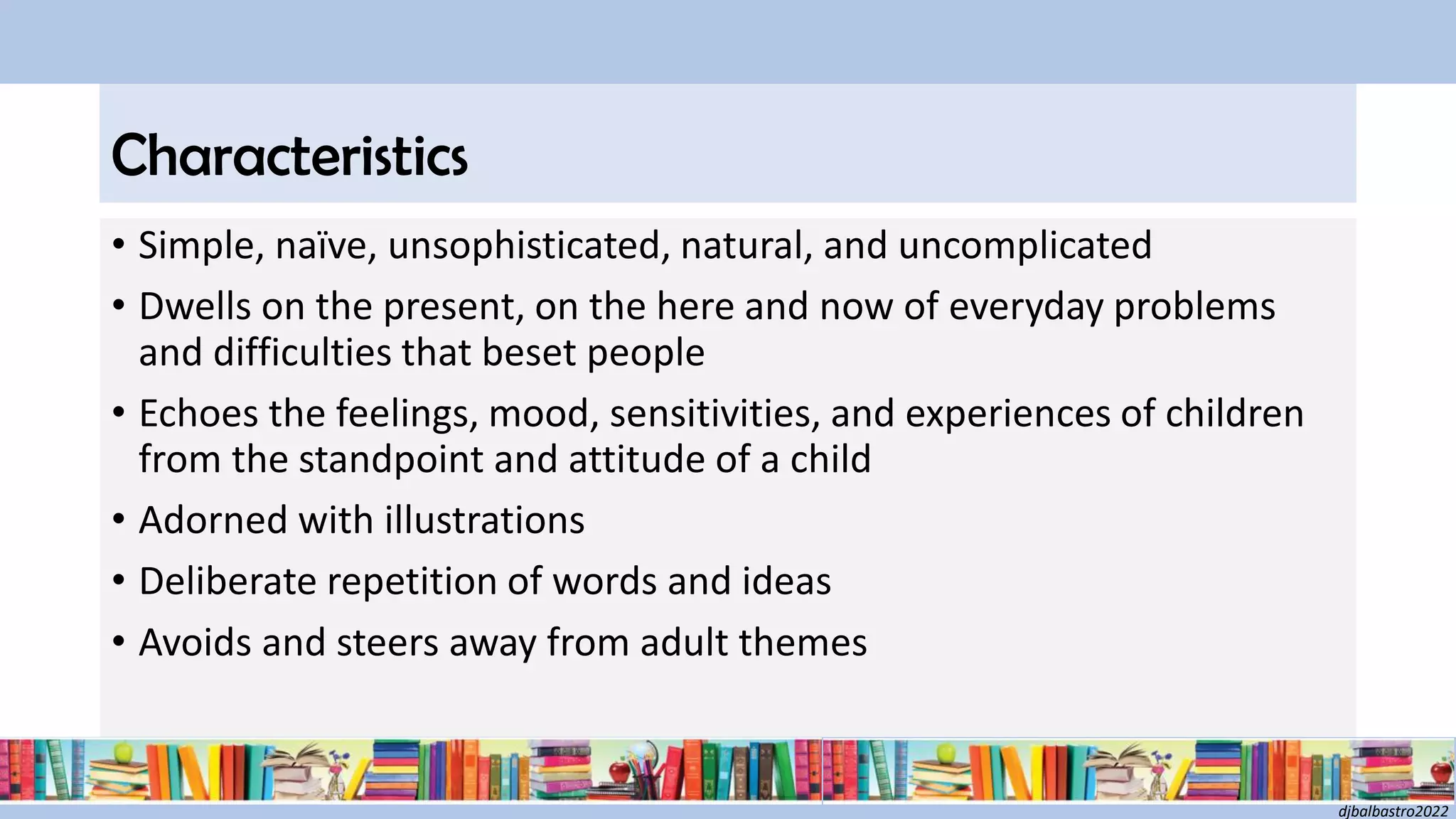 Characteristics

• Simple, naïve, unsophisticated, natural, and uncomplicated
• Dwells on the present, on the here and now of everyday problems and difficulties that beset people
• Echoes the feelings, mood, sensitivities, and experiences of children from the standpoint and attitude of a child
• Adorned with illustrations
• Deliberate repetition of words and ideas
• Avoids and steers away from adult themes

djbalbastro2022